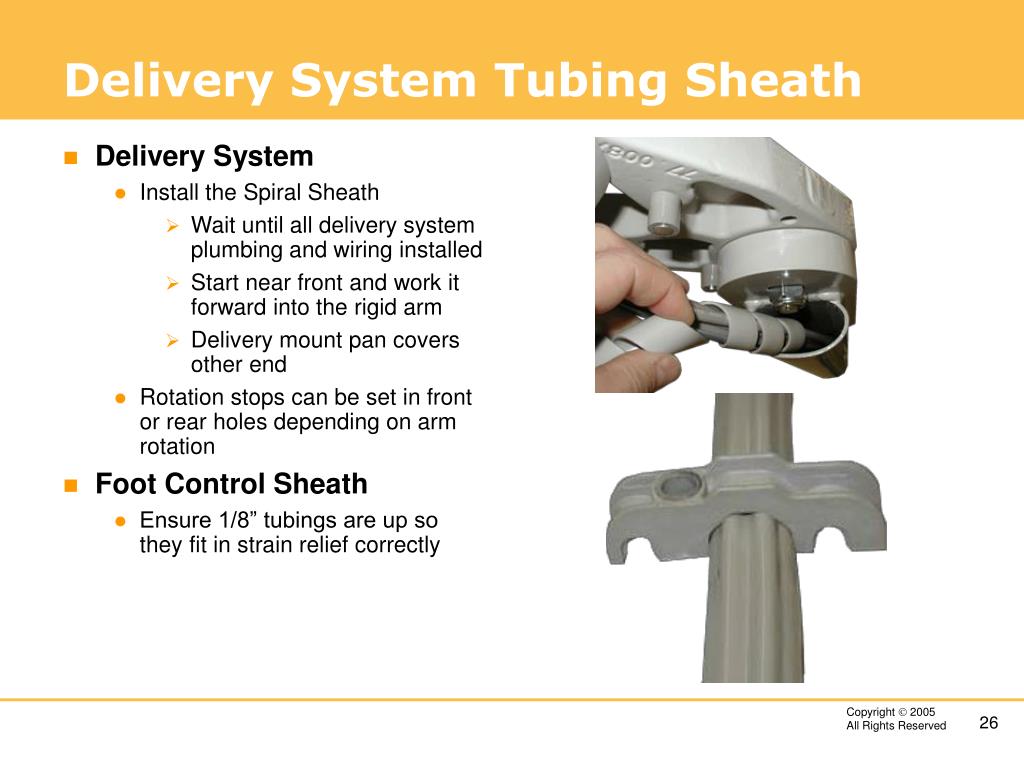 Delivery System Tubing Sheath

Delivery System

Install the Spiral Sheath

Wait until all delivery system plumbing and wiring installed

Start near front and work it forward into the rigid arm

Delivery mount pan covers other end

Rotation stops can be set in front or rear holes depending on arm rotation

Foot Control Sheath

Ensure 1/8” tubings are up so they fit in strain relief correctly

Copyright © 2005
All Rights Reserved

26